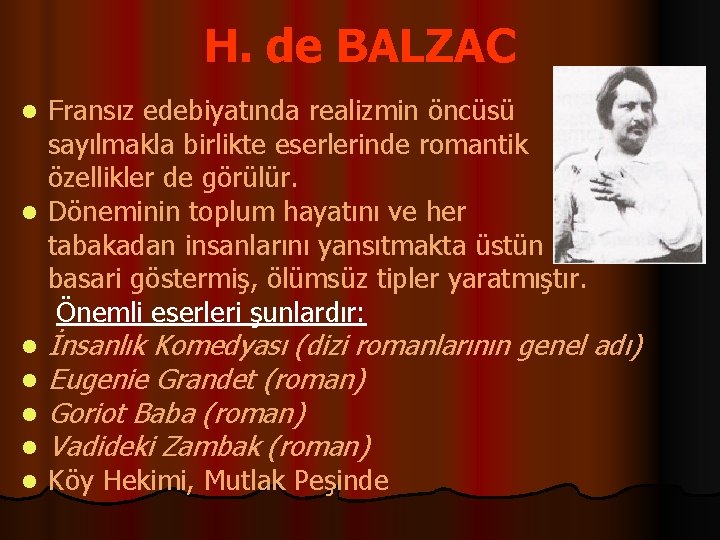 H. de BALZAC

- Fransız edebiyatında realizmin öncüsü sayılmakla birlikte eserlerinde romantik özellikler de görülür.
- Döneminin toplum hayatını ve her tabakadan insanlarını yansıtmakta üstün basari göstermiş, ölümsüz tipler yaratmıştır.

Önemli eserleri şunlardır:

- İnsanlık Komedyası (dizi romanlarının genel adı)
- Eugenie Grandet (roman)
- Goriot Baba (roman)
- Vadideki Zambak (roman)
- Köy Hekimi, Mutlak Peşinde